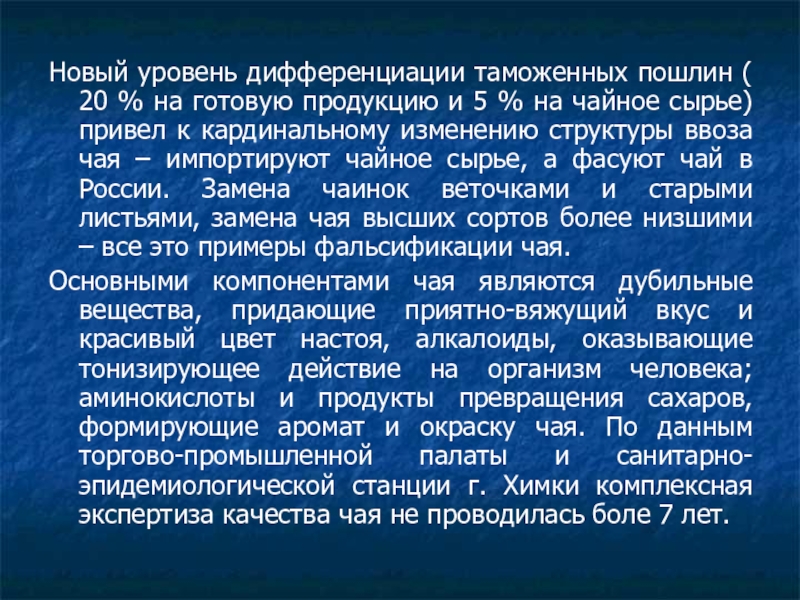 Новый уровень дифференциации таможенных пошлин ( 20 % на готовую продукцию и 5 % на чайное сырье) привел к кардинальному изменению структуры ввоза чая – импортируют чайное сырье, а фасуют чай в России. Замена чаинок веточками и старыми листьями, замена чая высших сортов более низшими – все это примеры фальсификации чая.

Основными компонентами чая являются дубильные вещества, придающие приятно-вяжущий вкус и красивый цвет настоя, алкалоиды, оказывающие тонизирующее действие на организм человека; аминокислоты и продукты превращения сахаров, формирующие аромат и окраску чая. По данным торгово-промышленной палаты и санитарно-эпидемиологической станции г. Химки комплексная экспертиза качества чая не проводилась боле 7 лет.